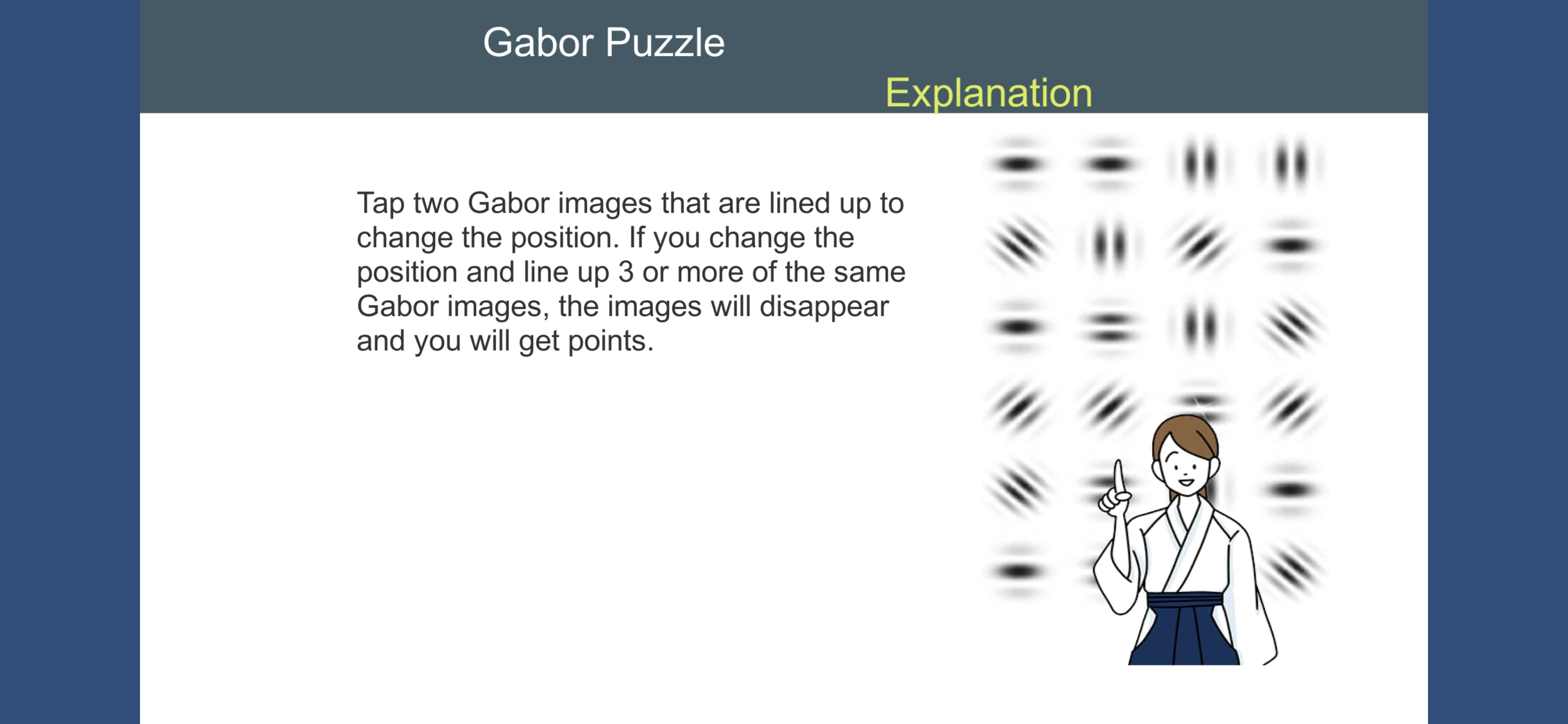 Gabor Puzzle

Explanation

Tap two Gabor images that are lined up to change the position. If you change the position and line up 3 or more of the same Gabor images, the images will disappear and you will get points.